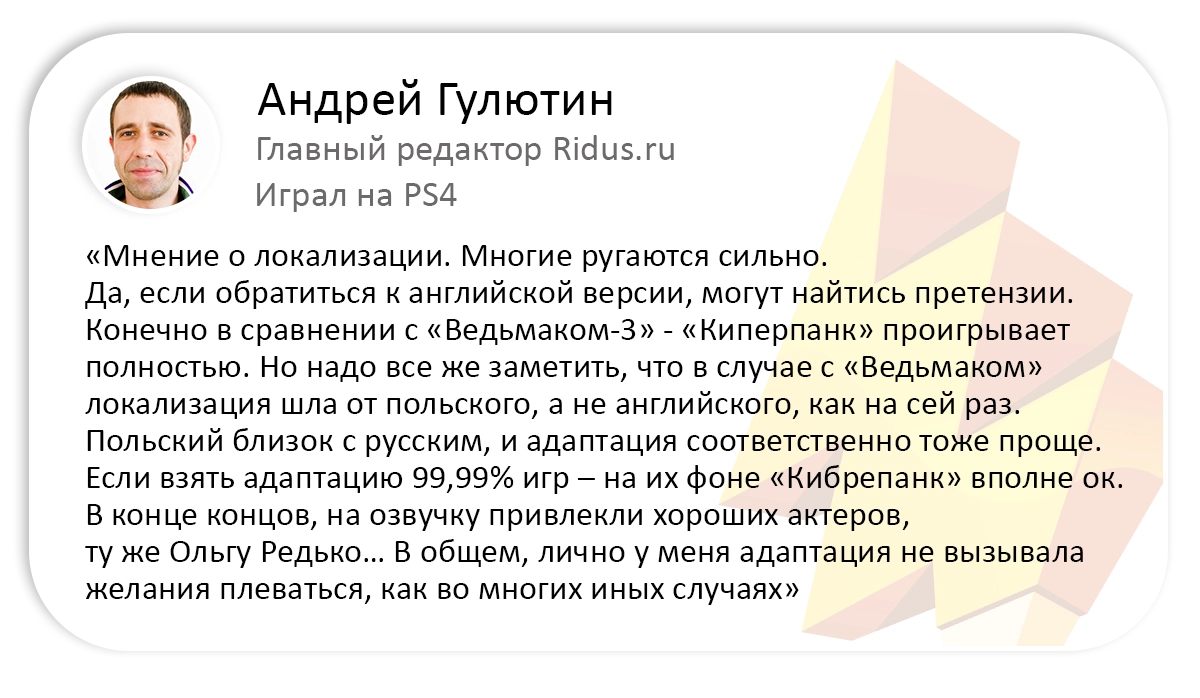 Андрей Гулютин
Главный редактор Ridus.ru
Играл на PS4

«Мнение о локализации. Многие ругаются сильно.
Да, если обратиться к английской версии, могут найтись претензии.
Конечно в сравнении с «Ведьмаком-3» - «Киперпанк» проигрывает полностью. Но надо все же заметить, что в случае с «Ведьмаком» локализация шла от польского, а не английского, как на сей раз.
Польский близок с русским, и адаптация соответственно тоже проще.
Если взять адаптацию 99,99% игр – на их фоне «Кибрепанк» вполне ок.
В конце концов, на озвучку привлекли хороших актеров,
ту же Ольгу Редько… В общем, лично у меня адаптация не вызывала желания плеваться, как во многих иных случаях»